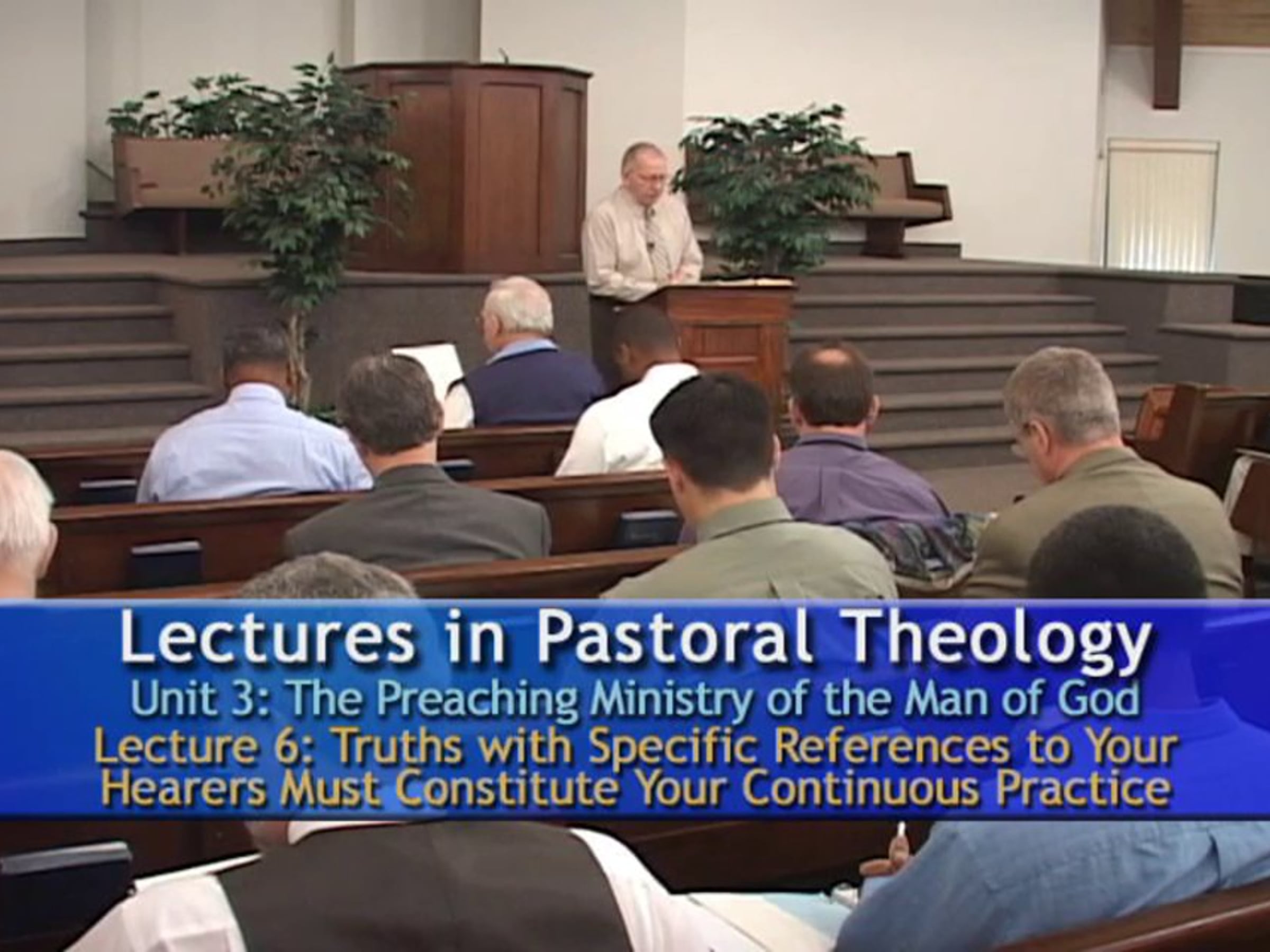 Lectures in Pastoral Theology
Unit 3: The Preaching Ministry of the Man of God
Lecture 6: Truths with Specific References to Your Hearers Must Constitute Your Continuous Practice